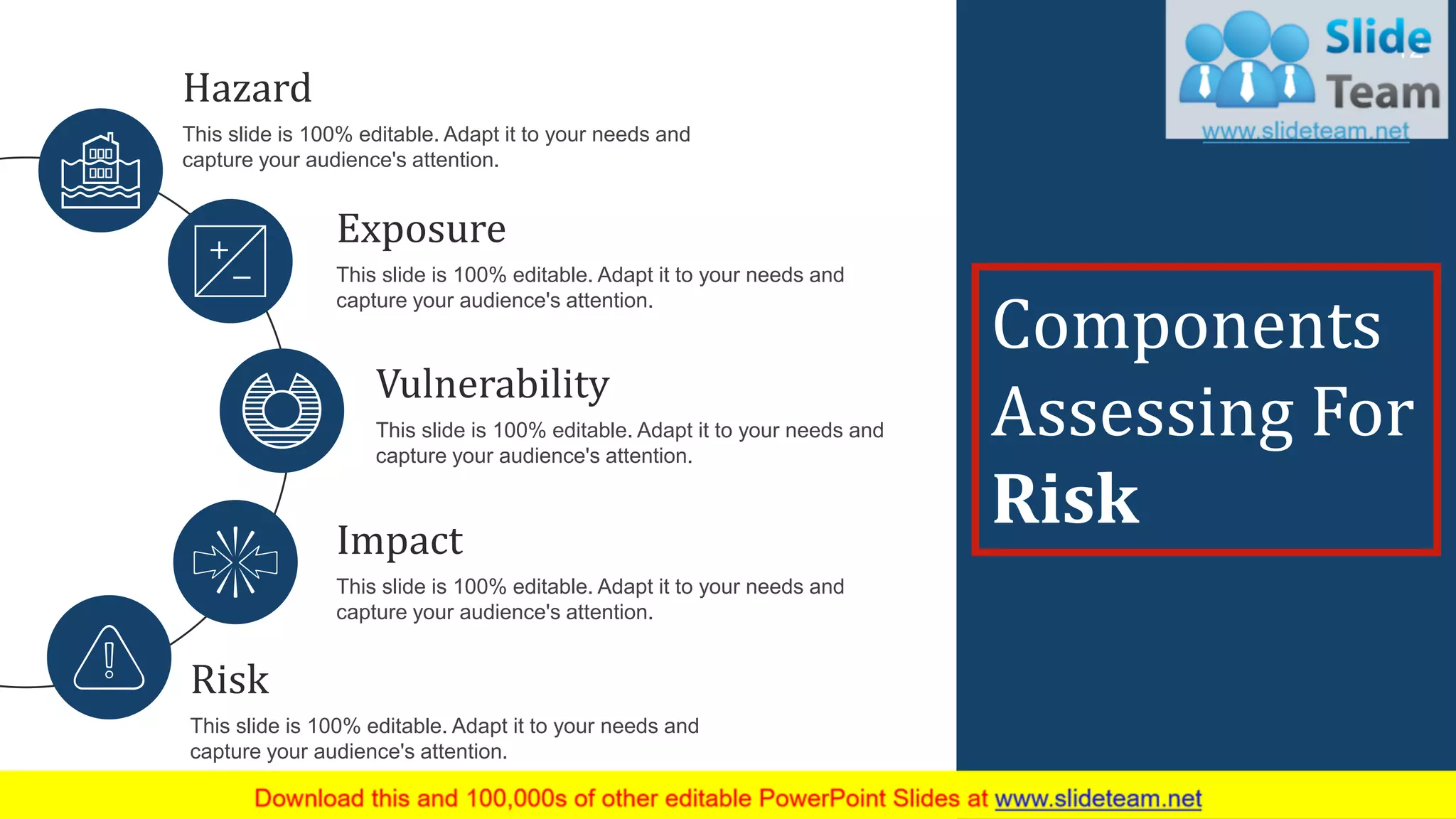 Hazard

This slide is 100% editable. Adapt it to your needs and capture your audience's attention.

Exposure

This slide is 100% editable. Adapt it to your needs and capture your audience's attention.

Vulnerability

This slide is 100% editable. Adapt it to your needs and capture your audience's attention.

Impact

This slide is 100% editable. Adapt it to your needs and capture your audience's attention.

Risk

This slide is 100% editable. Adapt it to your needs and capture your audience's attention.

Slide Team
www.slideteam.net

Components Assessing For Risk

Download this and 100,000s of other editable PowerPoint Slides at www.slideteam.net